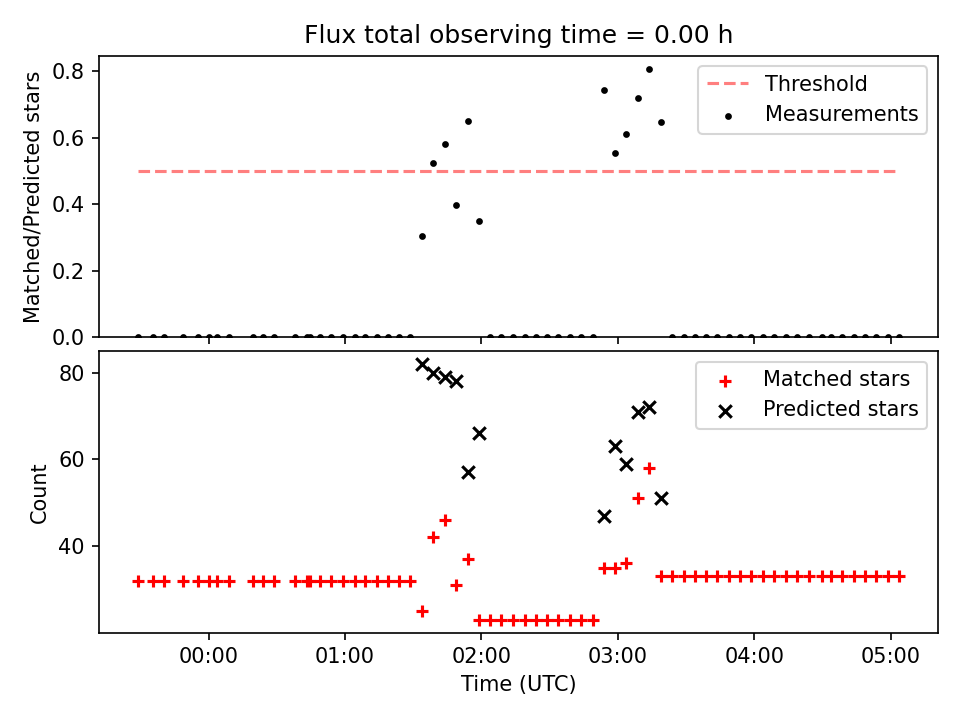 Flux total observing time = 0.00 h

Matched/Predicted stars

0.8
0.6
0.4
0.2
0.0

Threshold
Measurements

Count

80
60
40

Matched stars
Predicted stars

00:00
01:00
02:00
03:00
04:00
05:00

Time (UTC)